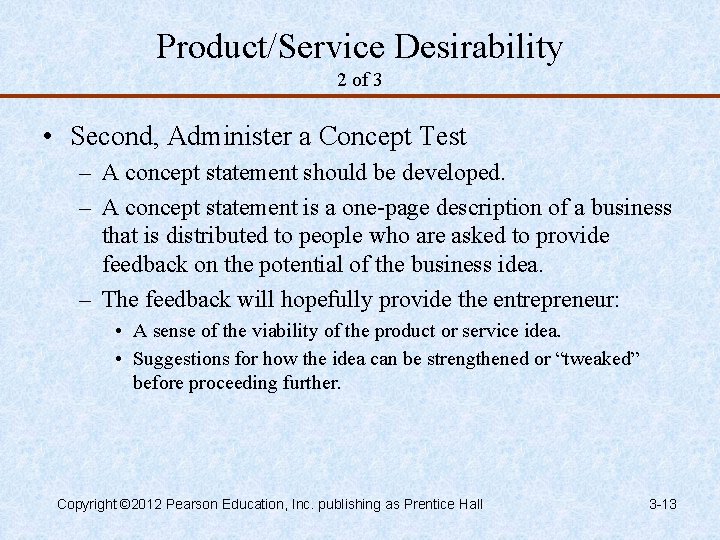 Product/Service Desirability
2 of 3

• Second, Administer a Concept Test
– A concept statement should be developed.
– A concept statement is a one-page description of a business that is distributed to people who are asked to provide feedback on the potential of the business idea.
– The feedback will hopefully provide the entrepreneur:
• A sense of the viability of the product or service idea.
• Suggestions for how the idea can be strengthened or “tweaked” before proceeding further.

Copyright ©2012 Pearson Education, Inc. publishing as Prentice Hall

3-13